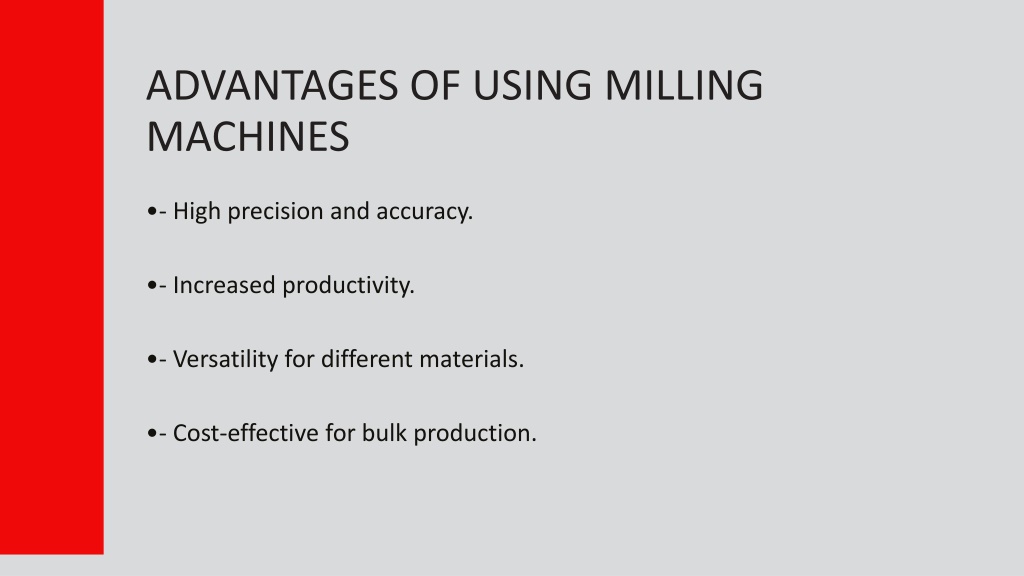 ADVANTAGES OF USING MILLING MACHINES

•- High precision and accuracy.

•- Increased productivity.

•- Versatility for different materials.

•- Cost-effective for bulk production.